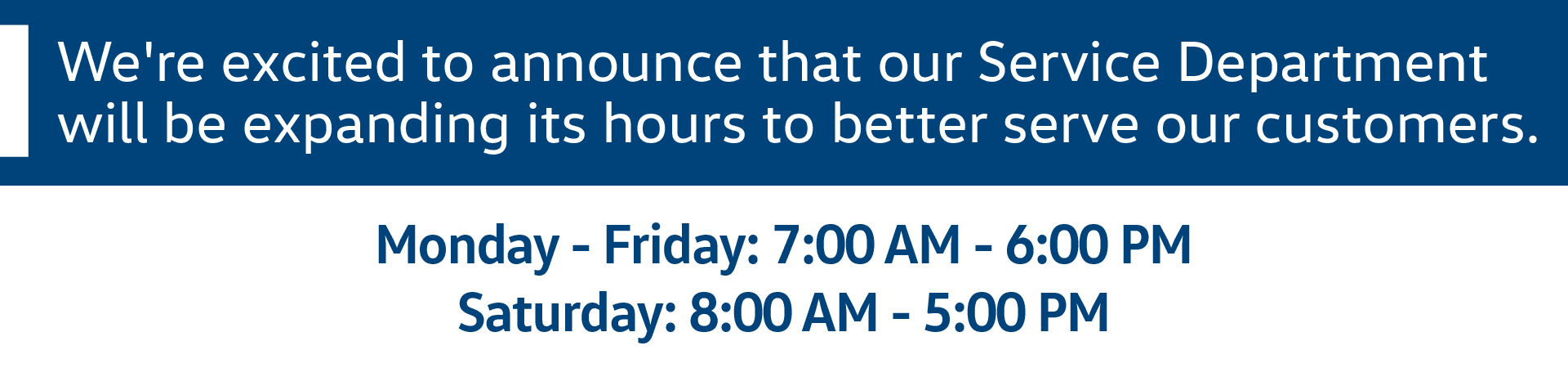 We're excited to announce that our Service Department will be expanding its hours to better serve our customers.

Monday - Friday: 7:00 AM - 6:00 PM
Saturday: 8:00 AM - 5:00 PM